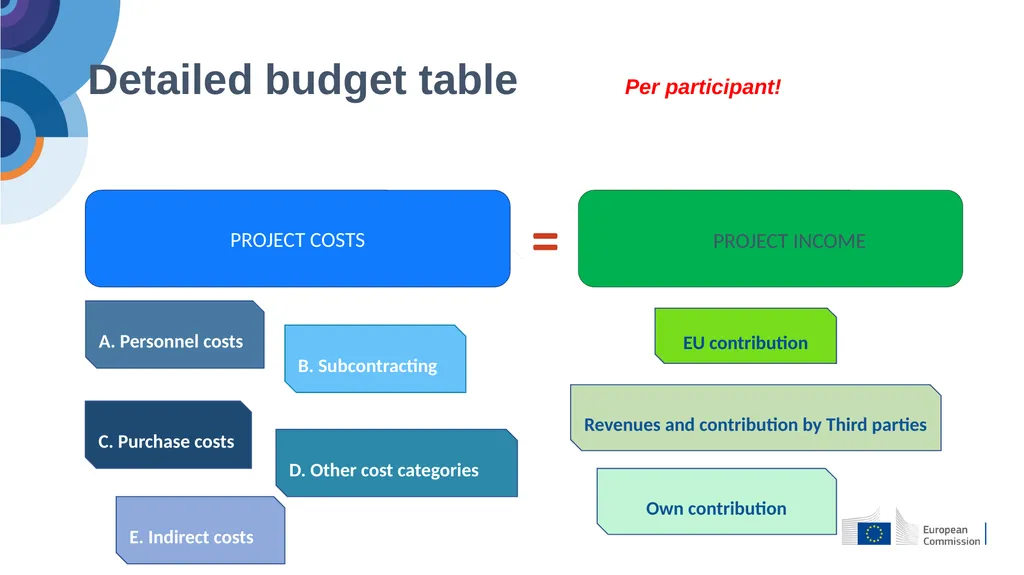 Detailed budget table

Per participant!

PROJECT COSTS

=

PROJECT INCOME

A. Personnel costs

B. Subcontracting

C. Purchase costs

D. Other cost categories

E. Indirect costs

EU contribution

Revenues and contribution by Third parties

Own contribution

European Commission